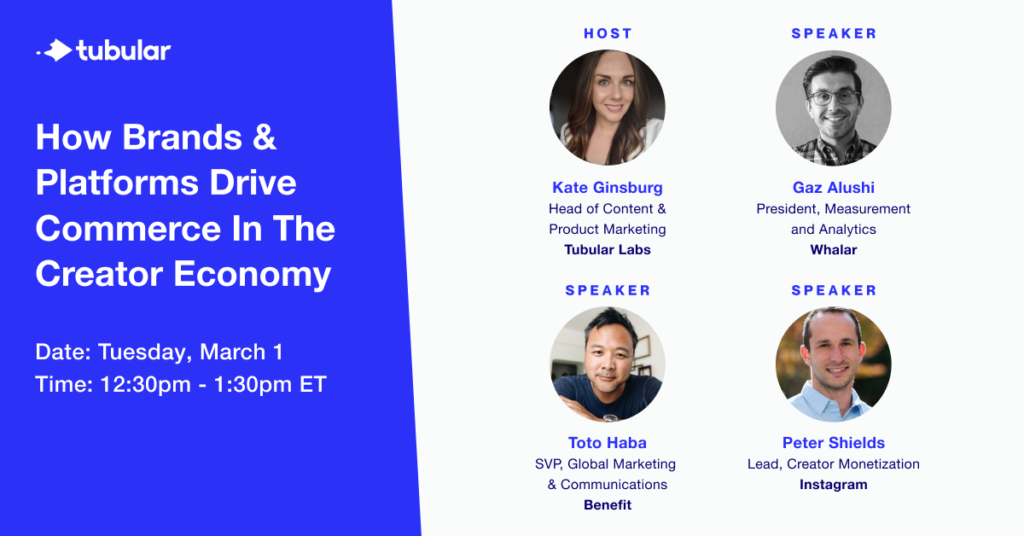 tubular

How Brands & Platforms Drive Commerce In The Creator Economy

Date: Tuesday, March 1
Time: 12:30pm - 1:30pm ET

HOST
Kate Ginsburg
Head of Content & Product Marketing
Tubular Labs

SPEAKER
Gaz Alushi
President, Measurement and Analytics
Whalar

SPEAKER
Toto Haba
SVP, Global Marketing & Communications
Benefit

SPEAKER
Peter Shields
Lead, Creator Monetization
Instagram